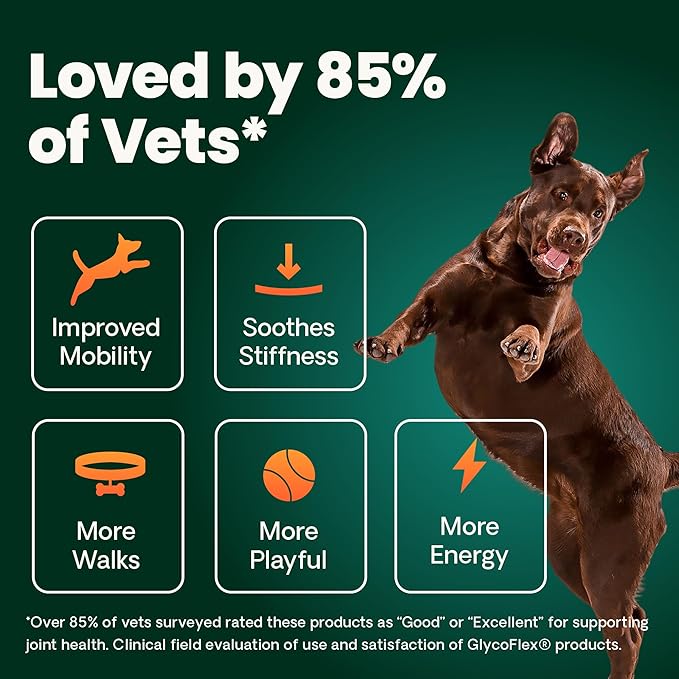 Loved by 85% of Vets*

Improved Mobility

Soothes Stiffness

More Walks

More Playful

More Energy

*Over 85% of vets surveyed rated these products as “Good” or “Excellent” for supporting joint health. Clinical field evaluation of use and satisfaction of GlycoFlex® products.